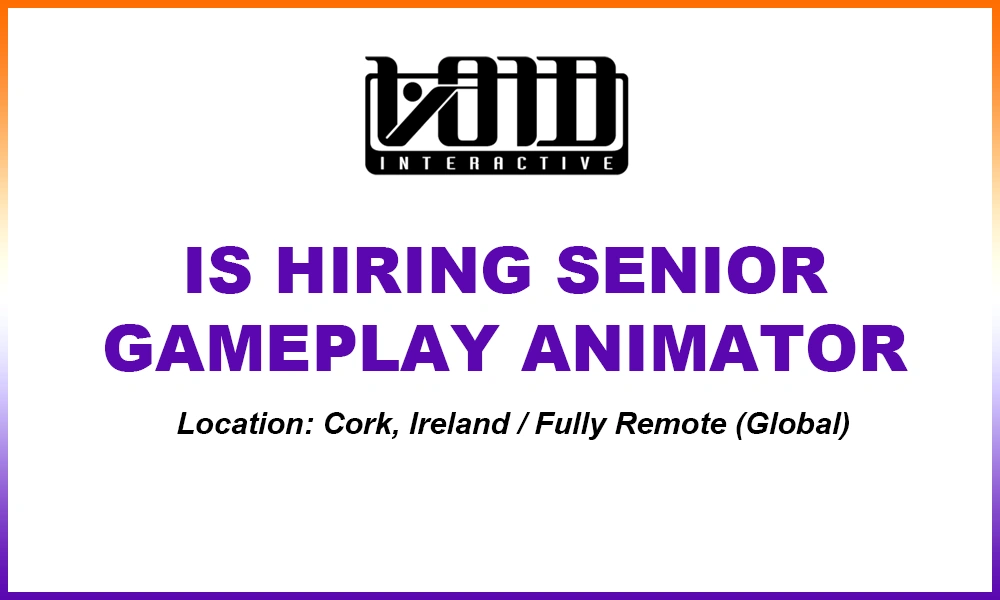 VOID
INTERACTIVE

IS HIRING SENIOR GAMEPLAY ANIMATOR

Location: Cork, Ireland / Fully Remote (Global)